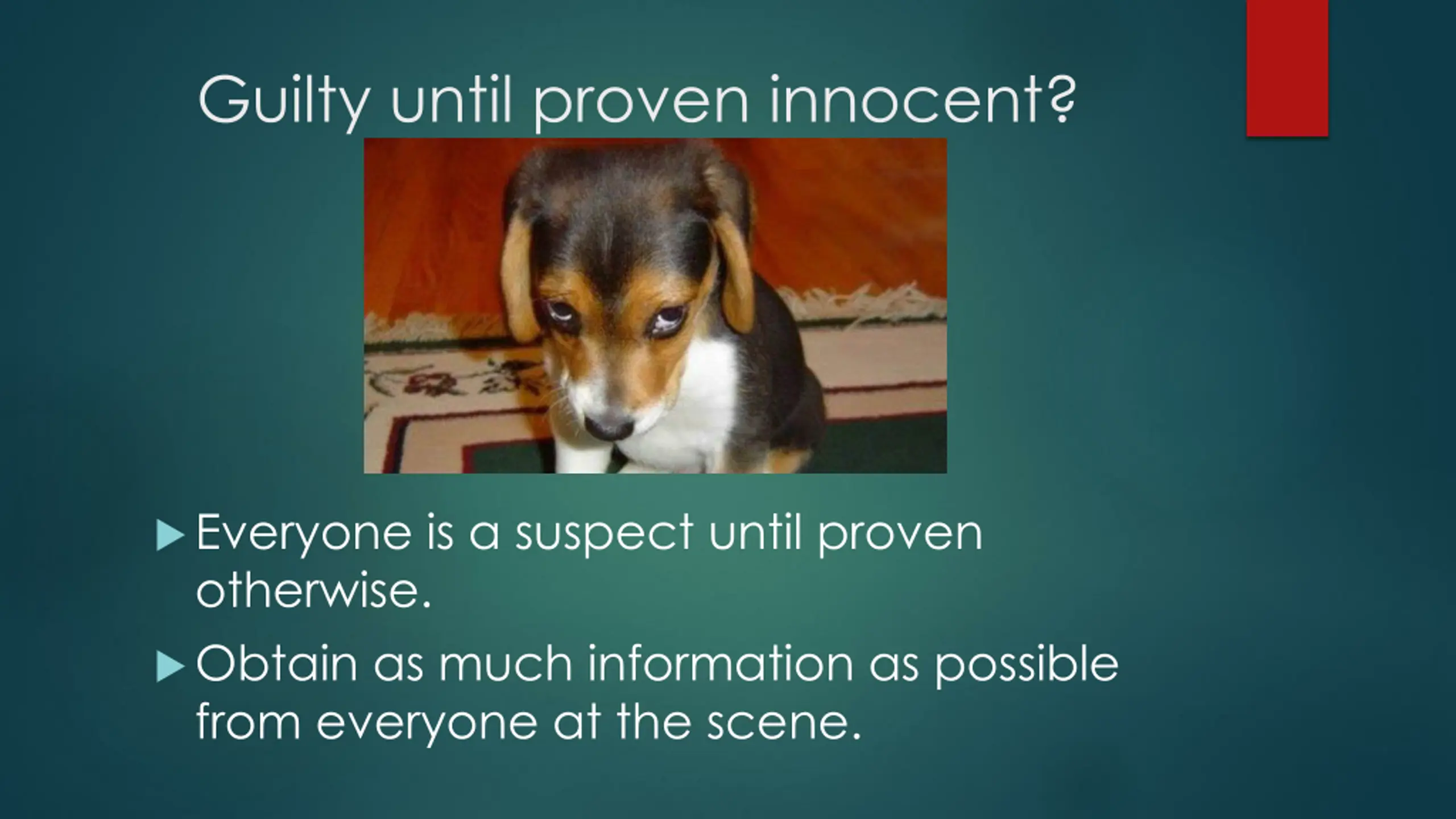 Guilty until proven innocent?

▶ Everyone is a suspect until proven otherwise.

▶ Obtain as much information as possible from everyone at the scene.